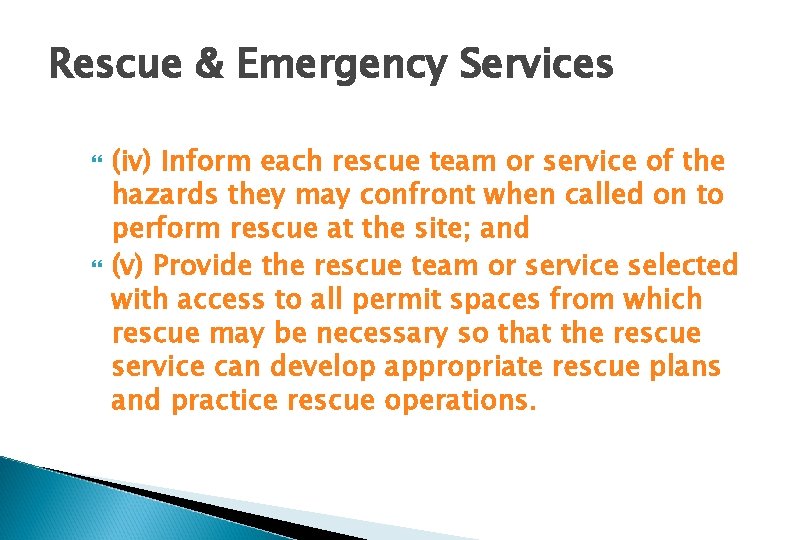 Rescue & Emergency Services

(iv) Inform each rescue team or service of the hazards they may confront when called on to perform rescue at the site; and

(v) Provide the rescue team or service selected with access to all permit spaces from which rescue may be necessary so that the rescue service can develop appropriate rescue plans and practice rescue operations.